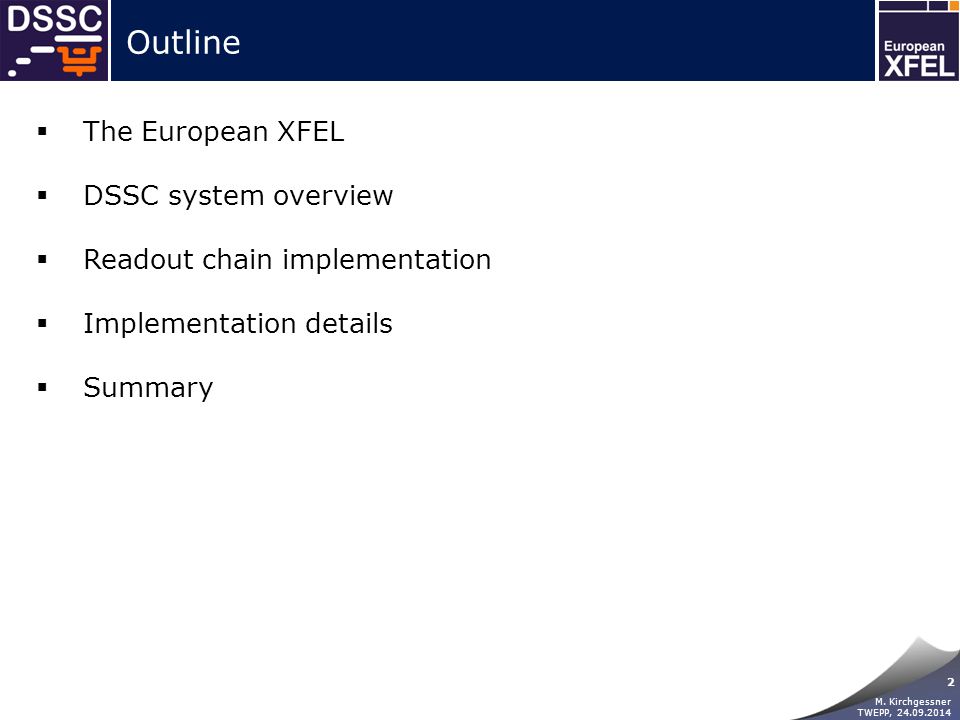 DSSC

Outline

European XFEL

▪ The European XFEL

▪ DSSC system overview

▪ Readout chain implementation

▪ Implementation details

▪ Summary

2

M. Kirchgessner
TWEPP, 24.09.2014